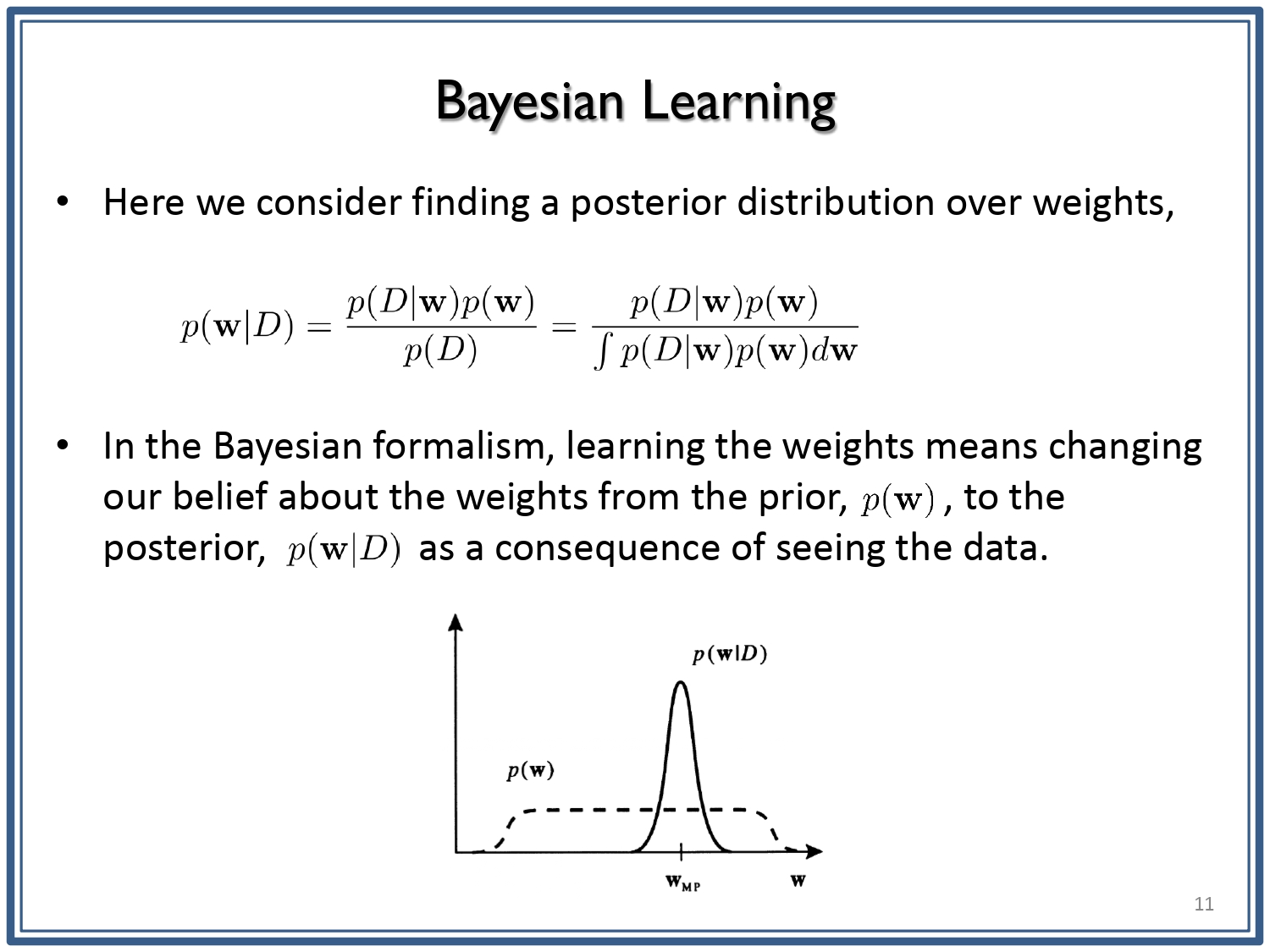 Bayesian Learning

• Here we consider finding a posterior distribution over weights,

$p(\mathbf{w}|D) = \frac{p(D|\mathbf{w})p(\mathbf{w})}{p(D)} = \frac{p(D|\mathbf{w})p(\mathbf{w})}{\int p(D|\mathbf{w})p(\mathbf{w})d\mathbf{w}}$

• In the Bayesian formalism, learning the weights means changing our belief about the weights from the prior, $p(\mathbf{w})$, to the posterior, $p(\mathbf{w}|D)$ as a consequence of seeing the data.

$p(\mathbf{w}|D)$

$p(\mathbf{w})$

$\mathbf{w}_{MP}$

$\mathbf{w}$

11